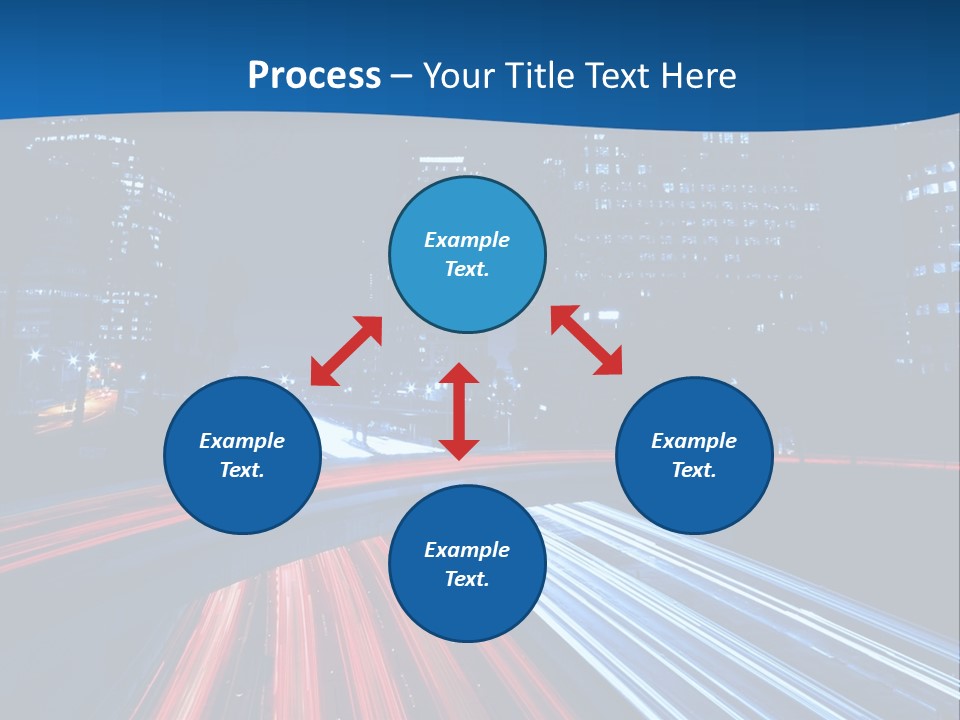 Process – Your Title Text Here

Example Text.

Example Text.

Example Text.

Example Text.